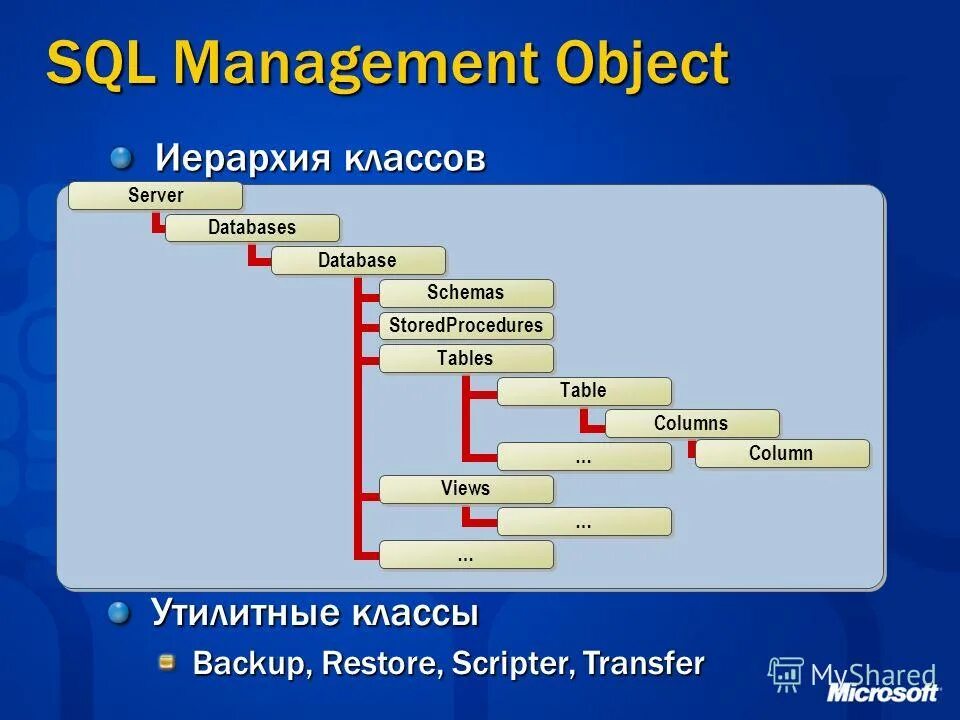 SQL Management Object

Иерархия классов

Server
Databases
Database
Schemas
StoredProcedures
Tables
Table
Columns
Column
...
Views
...
...

Утилитные классы

Backup, Restore, Scripter, Transfer

MyShared
Microsoft